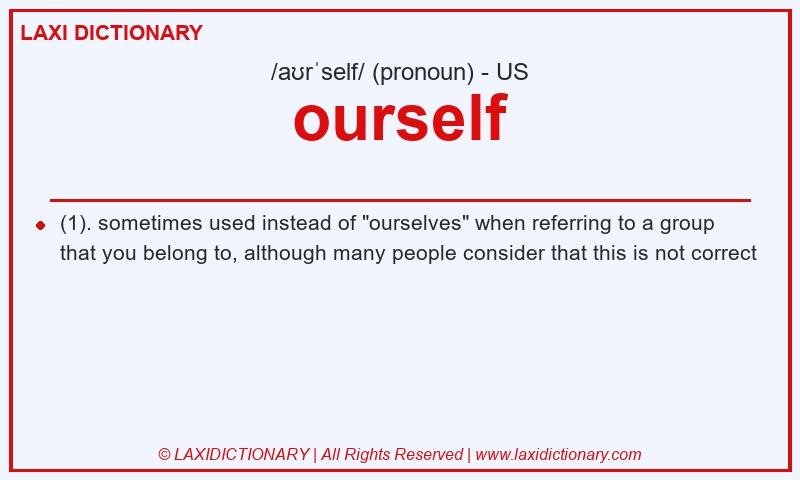 LAXI DICTIONARY

/aʊrˈself/ (pronoun) - US

ourself

(1). sometimes used instead of "ourselves" when referring to a group that you belong to, although many people consider that this is not correct

© LAXIDICTIONARY | All Rights Reserved | www.laxidictionary.com